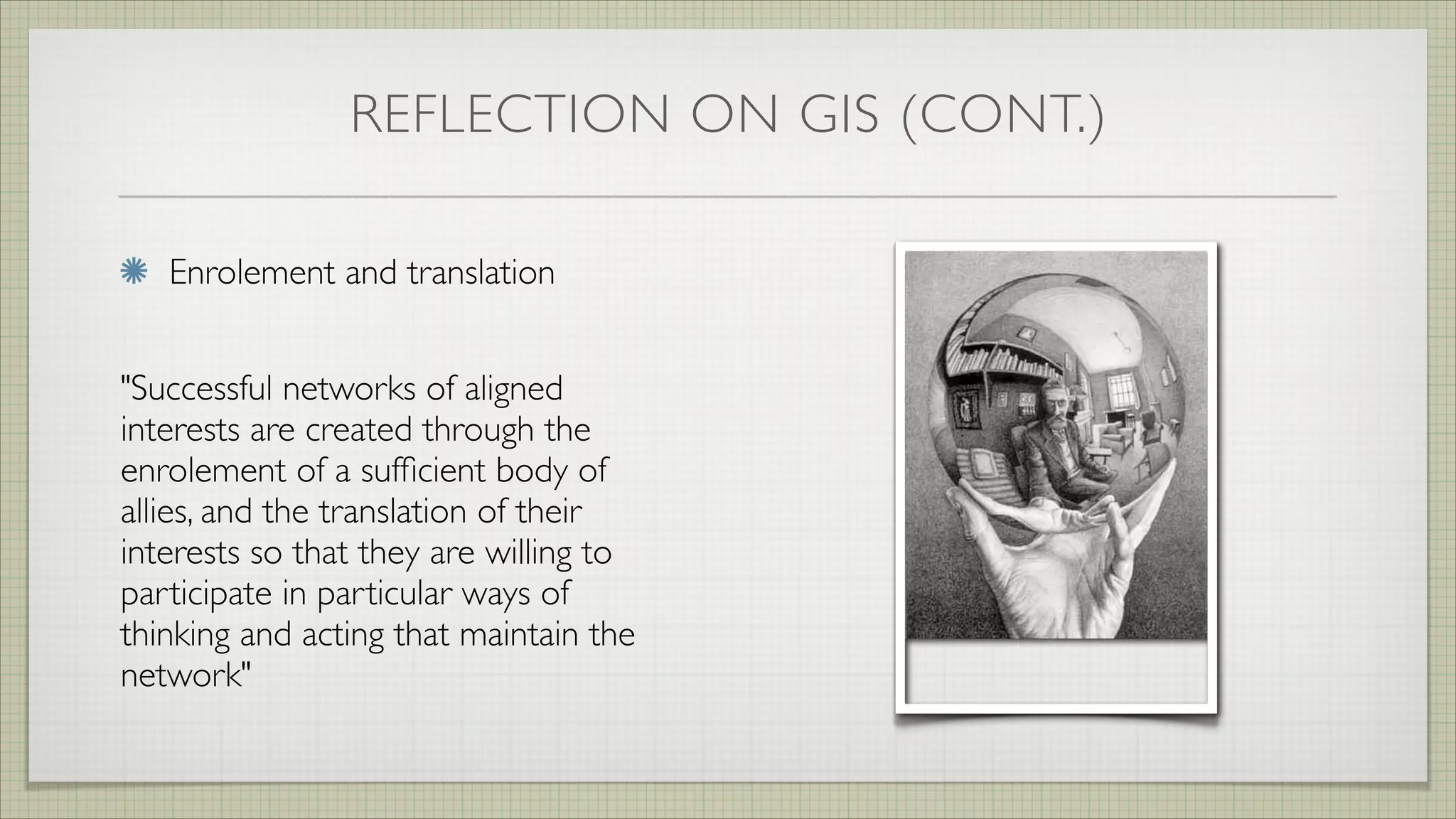 REFLECTION ON GIS (CONT.)

Enrolement and translation

"Successful networks of aligned interests are created through the enrolement of a sufficient body of allies, and the translation of their interests so that they are willing to participate in particular ways of thinking and acting that maintain the network"